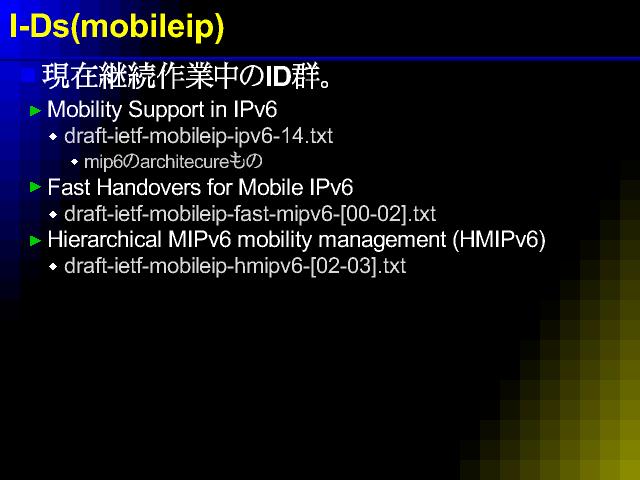 I-Ds(mobileip)

現在継続作業中のID群。

Mobility Support in IPv6

draft-ietf-mobileip-ipv6-14.txt

mip6のarchitecureもの

Fast Handovers for Mobile IPv6

draft-ietf-mobileip-fast-mipv6-[00-02].txt

Hierarchical MIPv6 mobility management (HMIPv6)

draft-ietf-mobileip-hmipv6-[02-03].txt